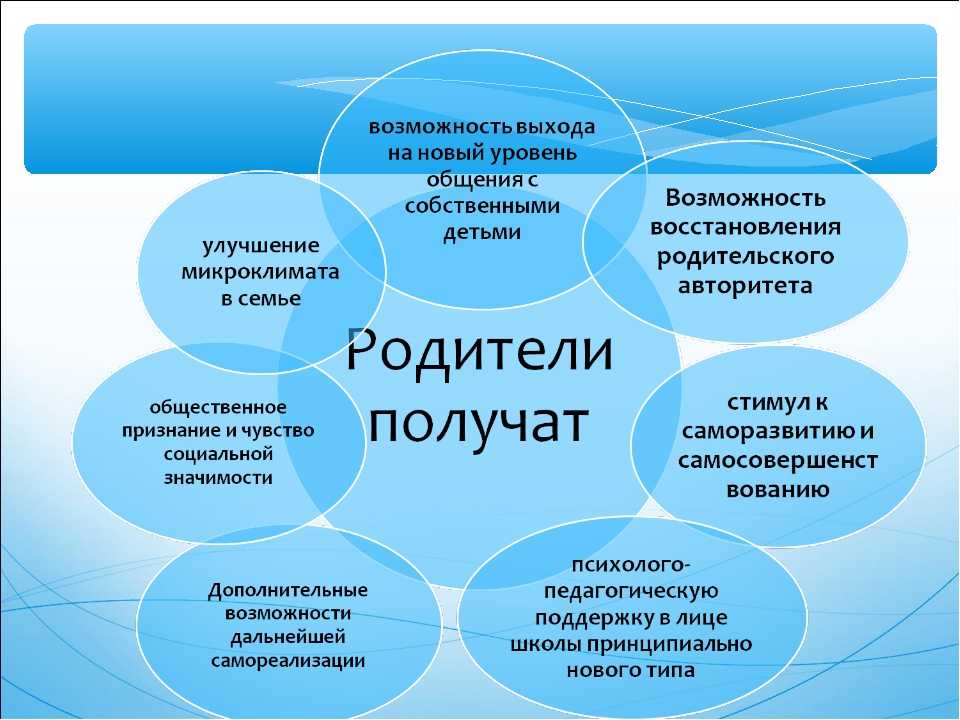 Родители получат

возможность выхода на новый уровень общения с собственными детьми

Возможность восстановления родительского авторитета

стимул к саморазвитию и самосовершенствованию

психолого-педагогическую поддержку в лице школы принципиально нового типа

Дополнительные возможности дальнейшей самореализации

общественное признание и чувство социальной значимости

улучшение микроклимата в семье